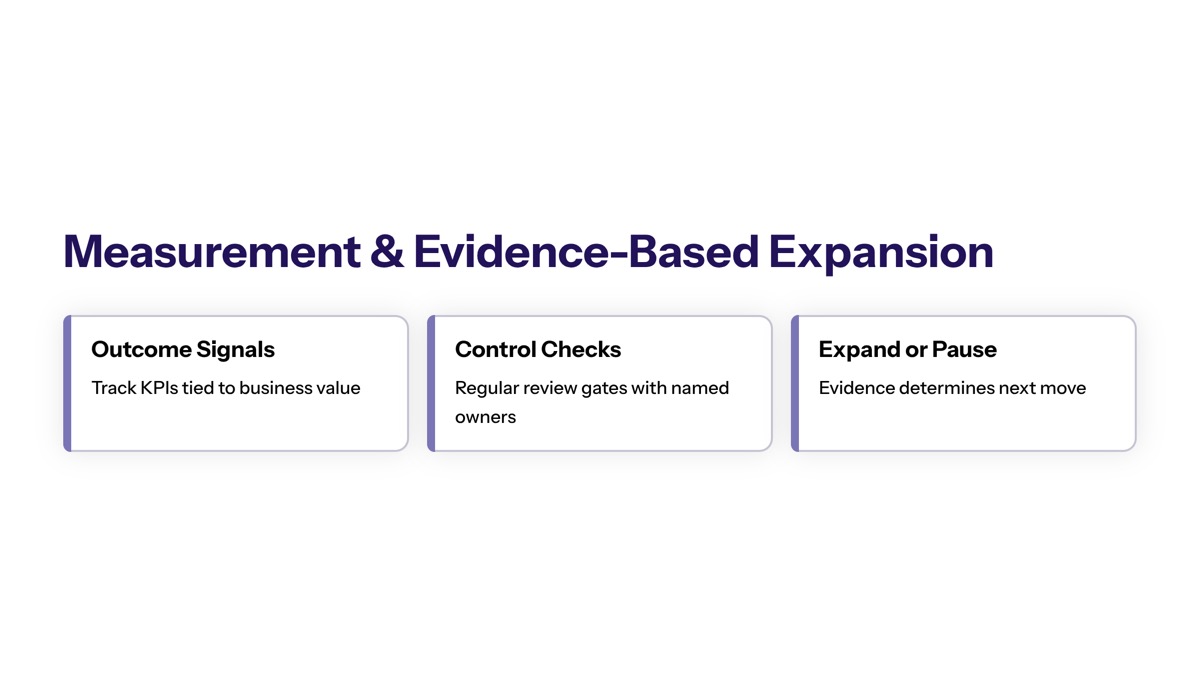 Measurement & Evidence-Based Expansion

Outcome Signals

Track KPIs tied to business value

Control Checks

Regular review gates with named owners

Expand or Pause

Evidence determines next move